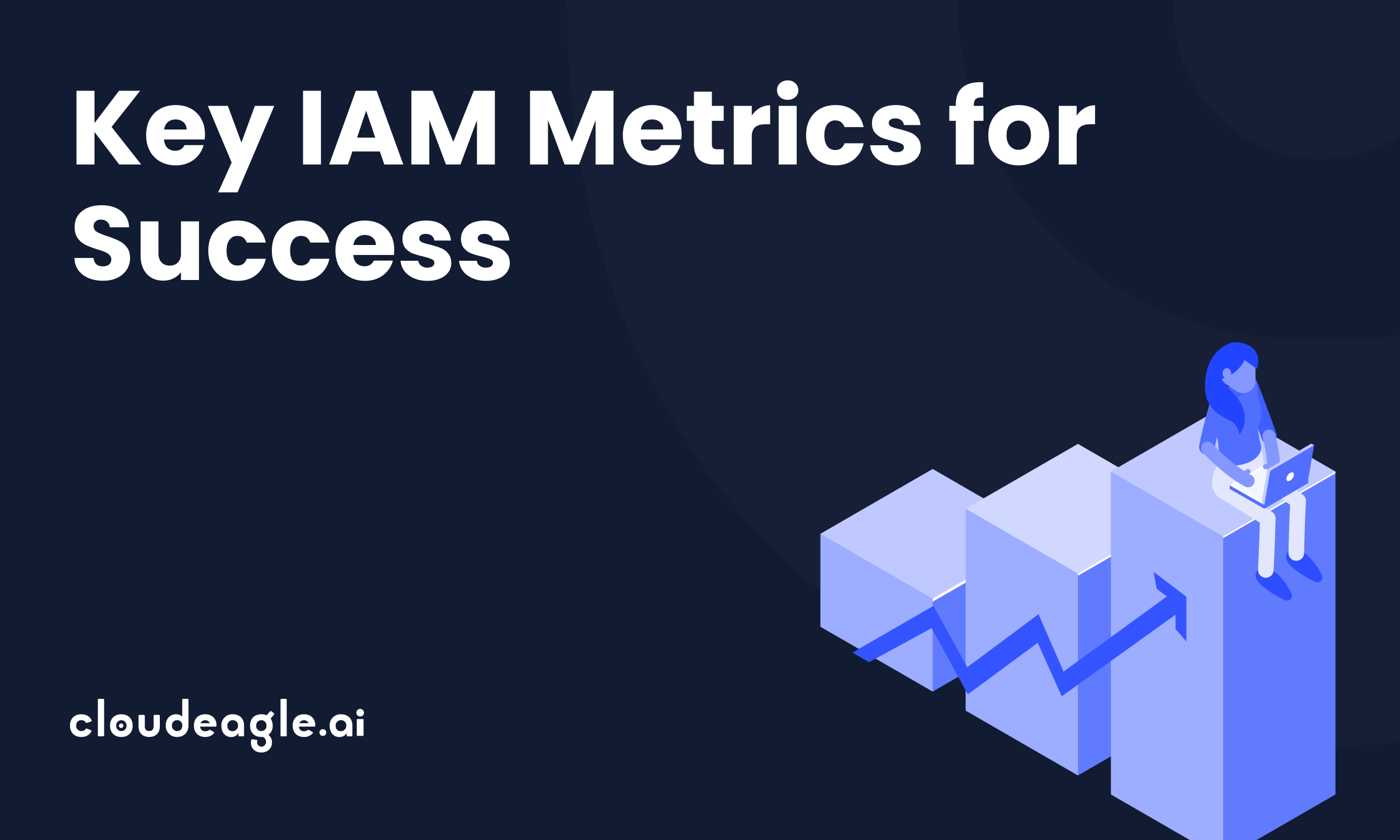 Key IAM Metrics for Success

cloudeagle.ai